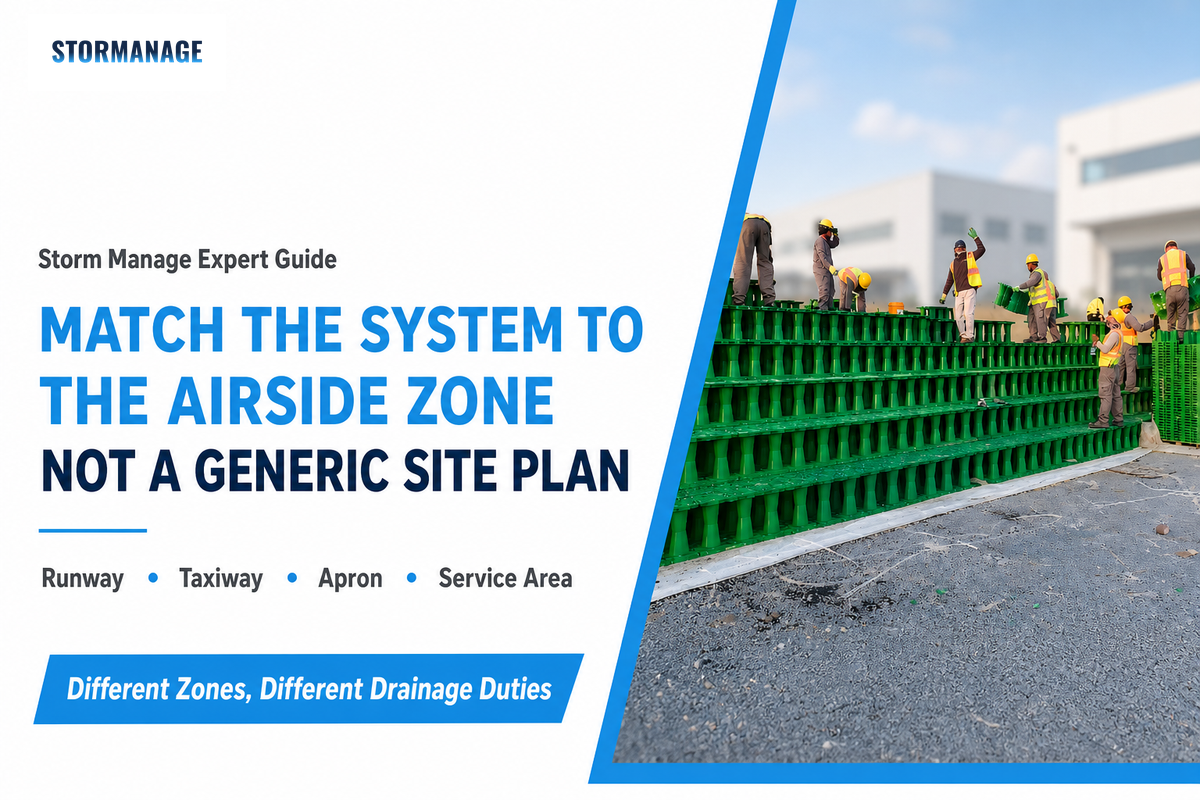 STORMANAGE

Storm Manage Expert Guide

MATCH THE SYSTEM TO THE AIRSIDE ZONE

NOT A GENERIC SITE PLAN

Runway • Taxiway • Apron • Service Area

Different Zones, Different Drainage Duties